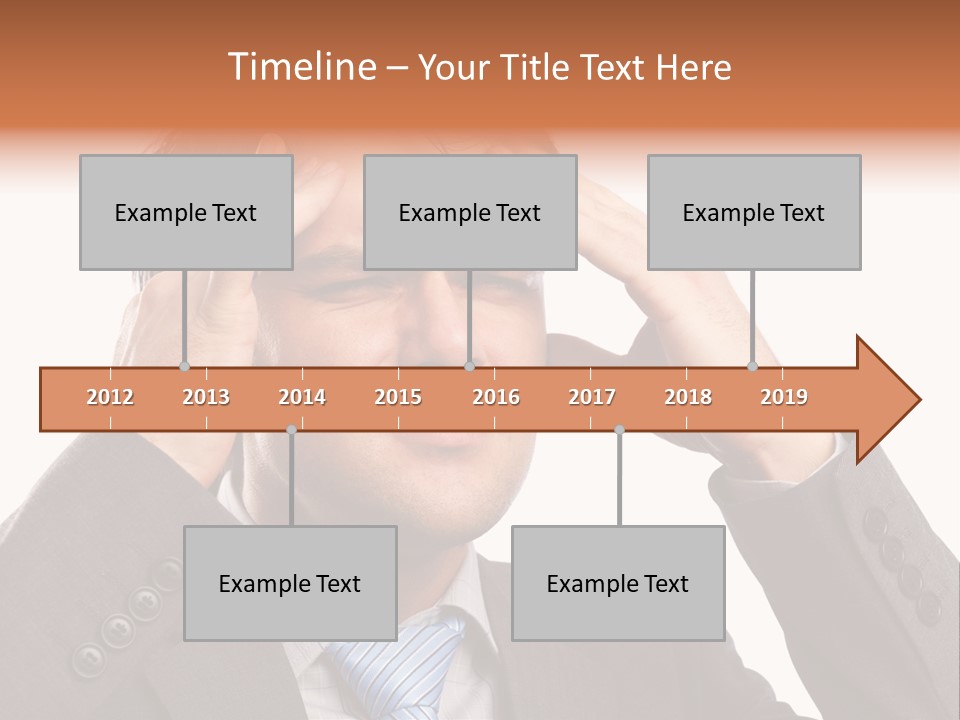 Timeline – Your Title Text Here

Example Text

Example Text

Example Text

2012 2013 2014 2015 2016 2017 2018 2019

Example Text

Example Text